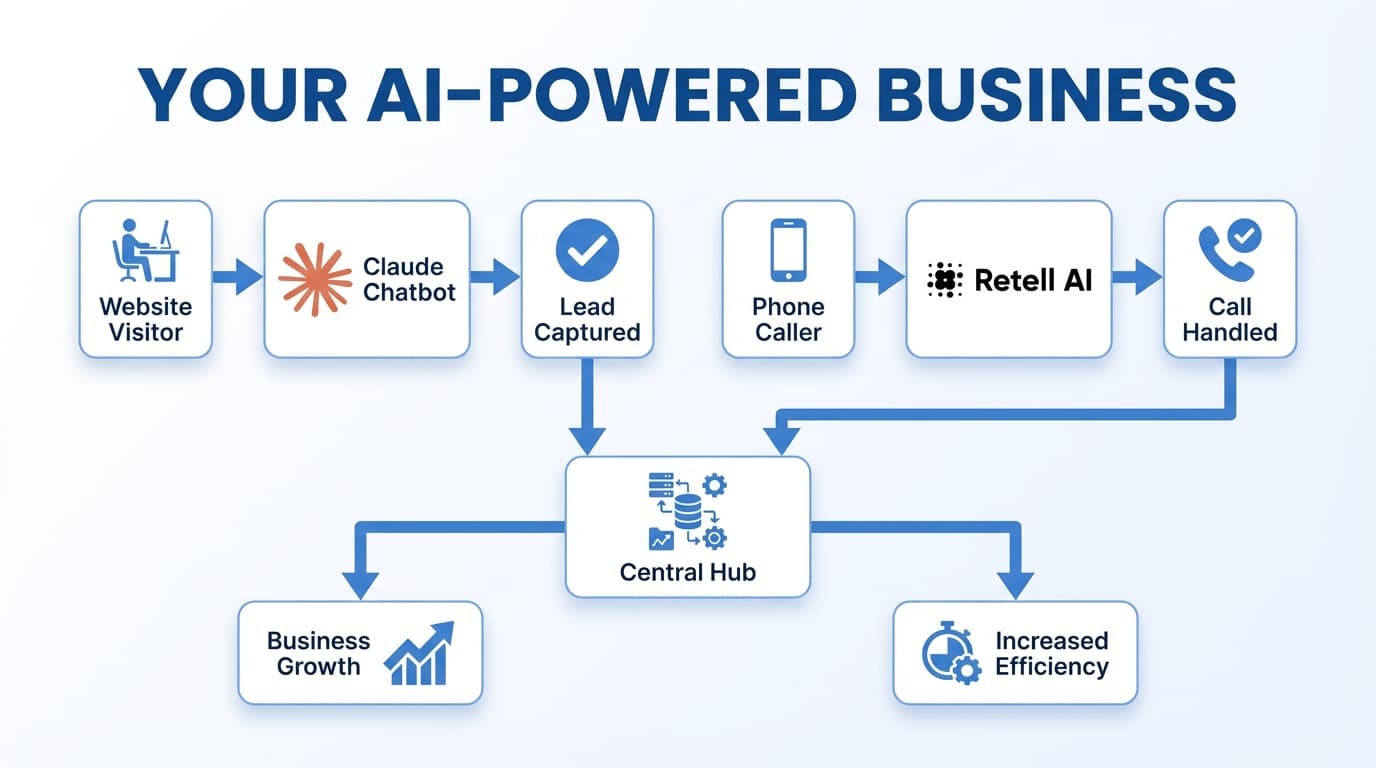 YOUR AI-POWERED BUSINESS

Website Visitor

Claude Chatbot

Lead Captured

Phone Caller

Retell AI

Call Handled

Central Hub

Business Growth

Increased Efficiency